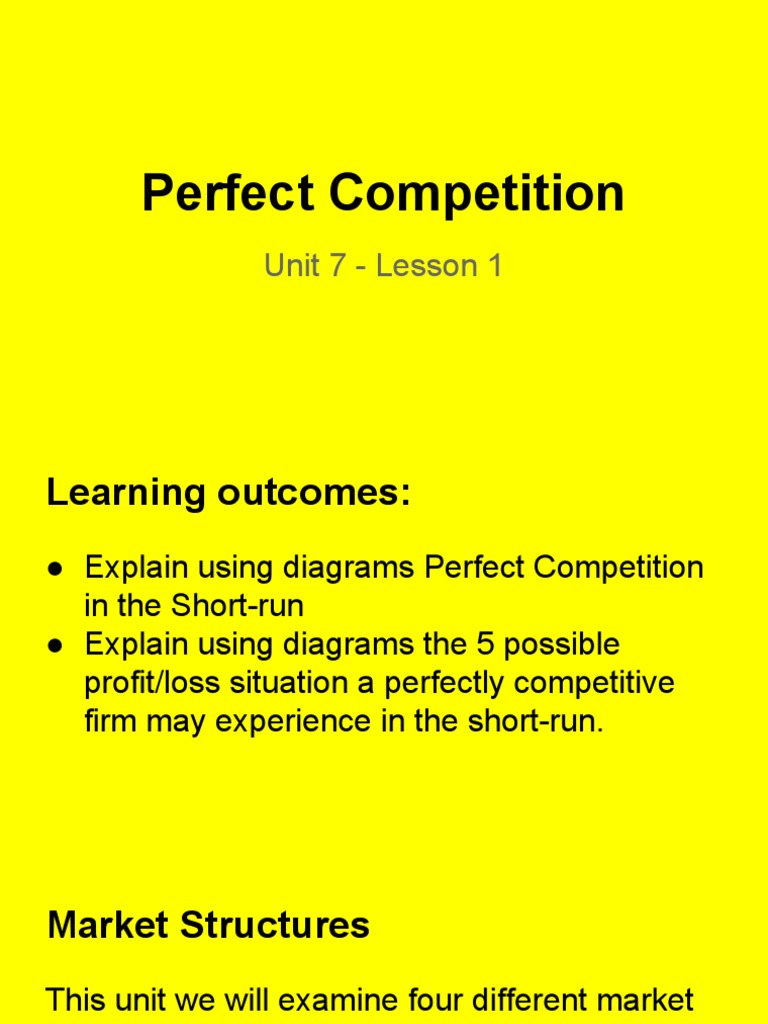 Perfect Competition

Unit 7 - Lesson 1

Learning outcomes:

● Explain using diagrams Perfect Competition in the Short-run
● Explain using diagrams the 5 possible profit/loss situation a perfectly competitive firm may experience in the short-run.

Market Structures

This unit we will examine four different market